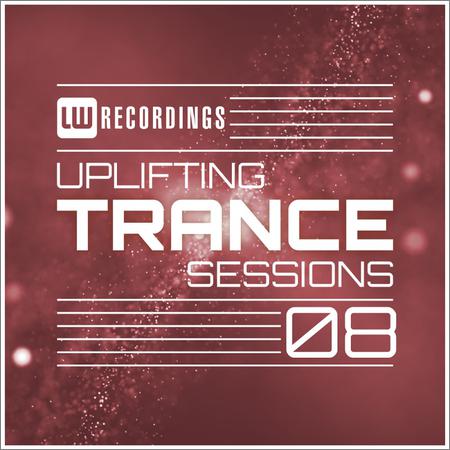 LW RECORDINGS

UPLIFTING
TRANCE
SESSIONS

08